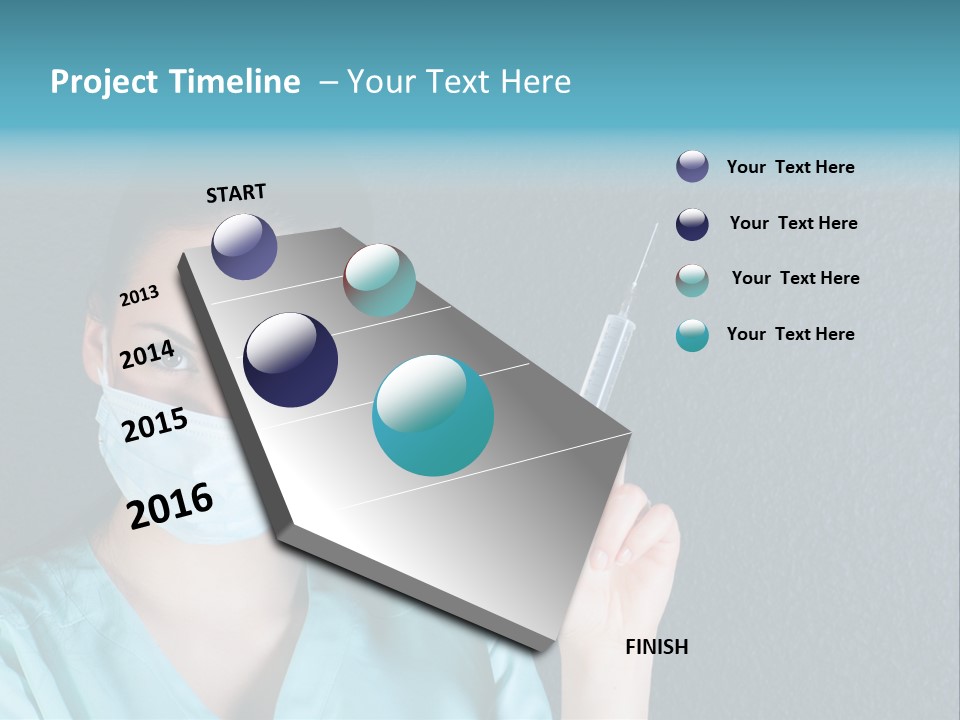 Project Timeline – Your Text Here

START

2013

2014

2015

2016

FINISH

Your Text Here

Your Text Here

Your Text Here

Your Text Here